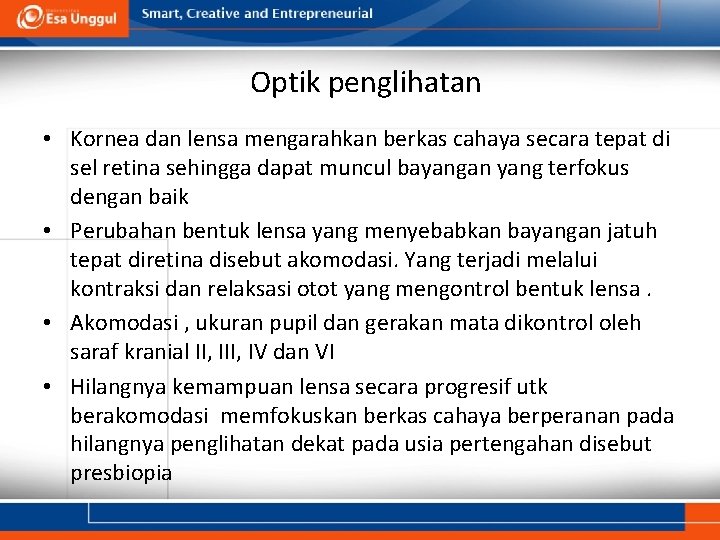 Esa Unggul

Smart, Creative and Entrepreneurial

Optik penglihatan

• Kornea dan lensa mengarahkan berkas cahaya secara tepat di sel retina sehingga dapat muncul bayangan yang terfokus dengan baik

• Perubahan bentuk lensa yang menyebabkan bayangan jatuh tepat diretina disebut akomodasi. Yang terjadi melalui kontraksi dan relaksasi otot yang mengontrol bentuk lensa .

• Akomodasi , ukuran pupil dan gerakan mata dikontrol oleh saraf kranial II, III, IV dan VI

• Hilangnya kemampuan lensa secara progresif utk berakomodasi memfokuskan berkas cahaya berperanan pada hilangnya penglihatan dekat pada usia pertengahan disebut presbiopia